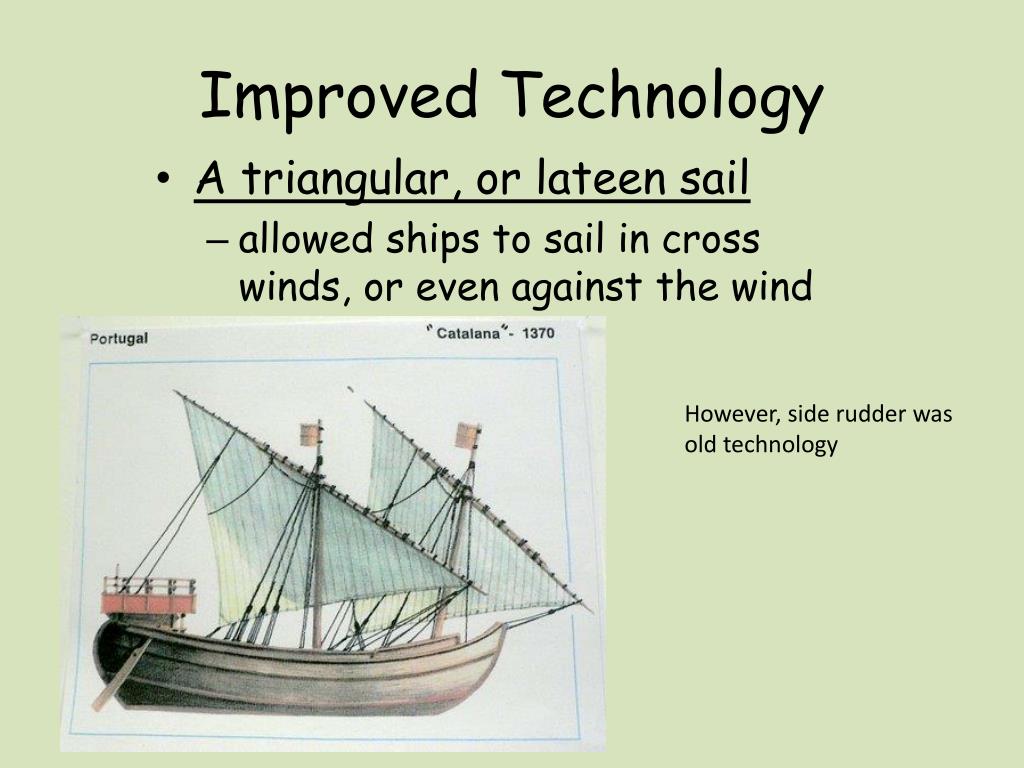 Improved Technology

• A triangular, or lateen sail

– allowed ships to sail in cross winds, or even against the wind

Portugal

"Catalana" - 1370

However, side rudder was old technology